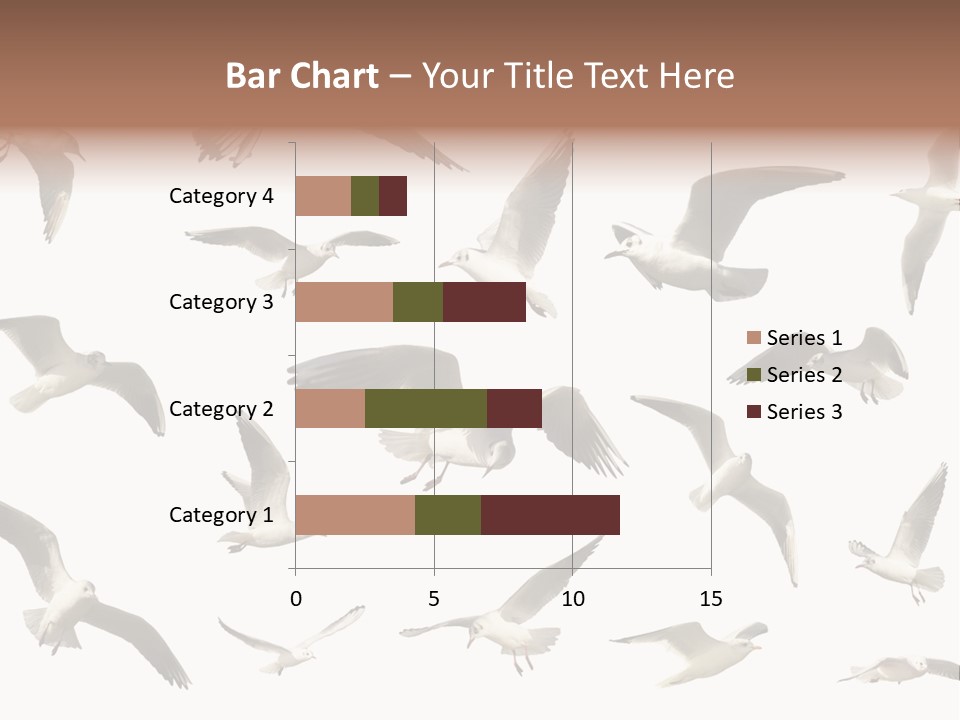 Bar Chart – Your Title Text Here

Category 4
Category 3
Category 2
Category 1

0
5
10
15

Series 1
Series 2
Series 3